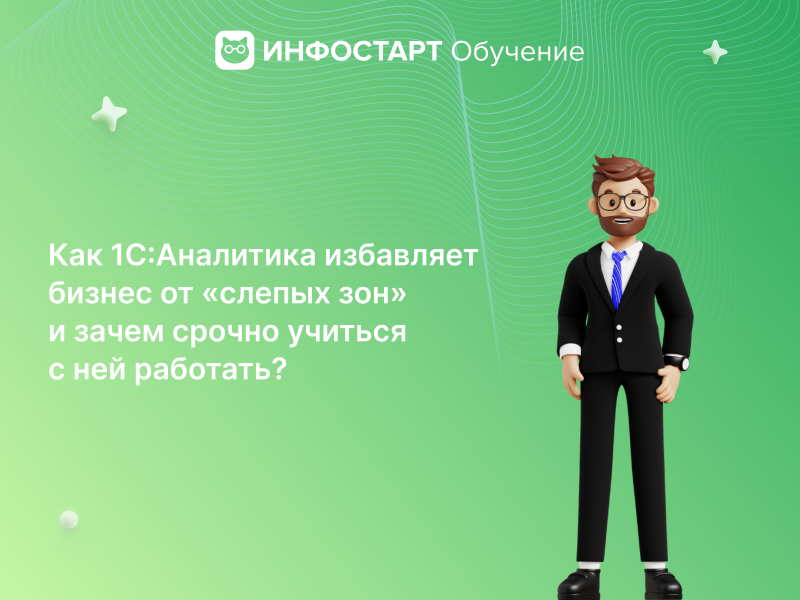 ИНФОСТАРТ Обучение

Как 1С:Аналитика избавляет бизнес от «слепых зон» и зачем срочно учиться с ней работать?